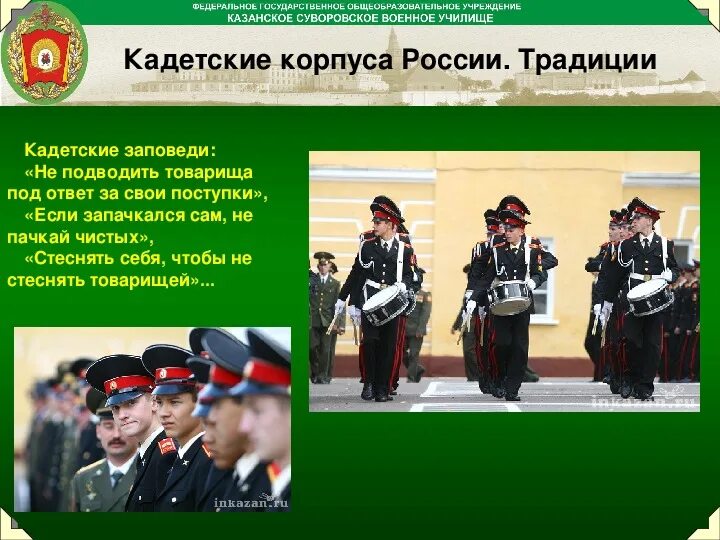 ФЕДЕРАЛЬНОЕ ГОСУДАРСТВЕННОЕ ОБЩЕОБРАЗОВАТЕЛЬНОЕ УЧРЕЖДЕНИЕ
КАЗАНСКОЕ СУВОРОВСКОЕ ВОЕННОЕ УЧИЛИЩЕ

Кадетские корпуса России. Традиции

Кадетские заповеди:
«Не подводить товарища под ответ за свои поступки»,
«Если запачкался сам, не пачкай чистых»,
«Стеснять себя, чтобы не стеснять товарищей»...

inkazan.ru

inkazan.ru